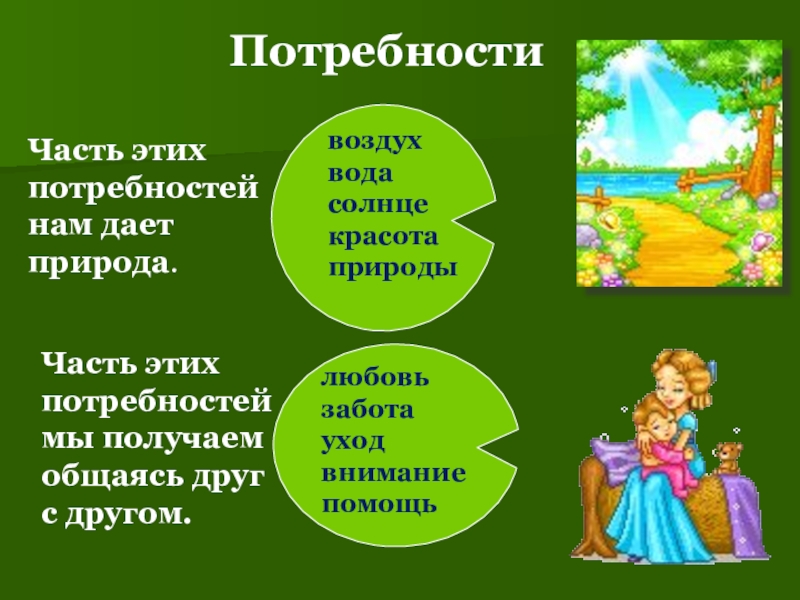 Потребности

Часть этих потребностей нам дает природа.

воздух
вода
солнце
красота
природы

Часть этих потребностей мы получаем общаясь друг с другом.

любовь
забота
уход
внимание
помощь